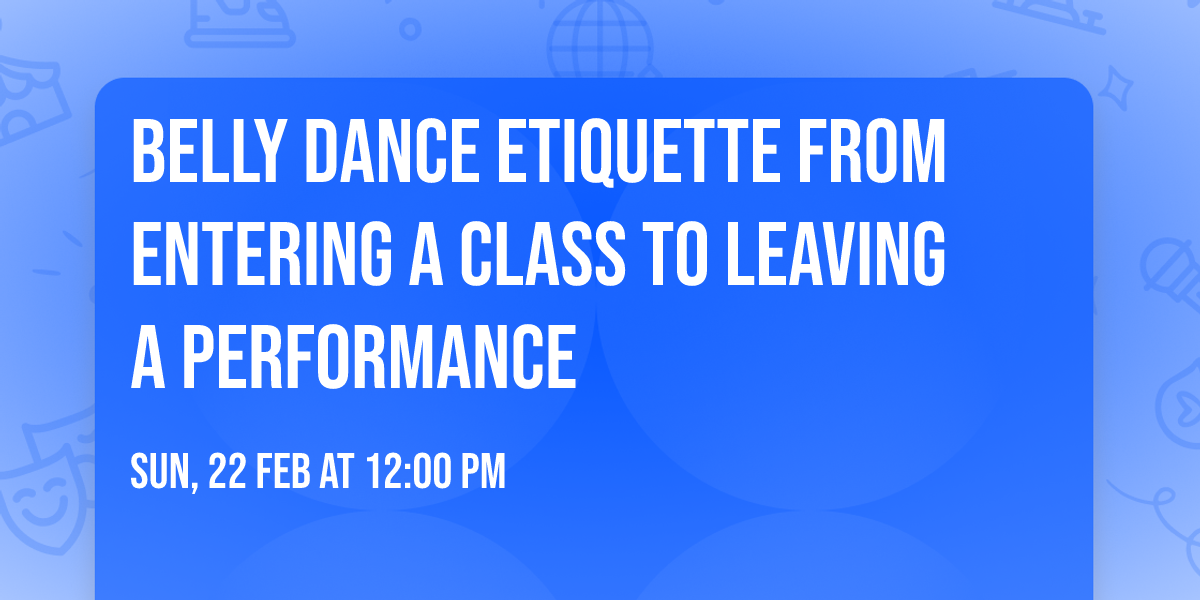 BELLY DANCE ETIQUETTE FROM ENTERING A CLASS TO LEAVING A PERFORMANCE

SUN, 22 FEB AT 12:00 PM